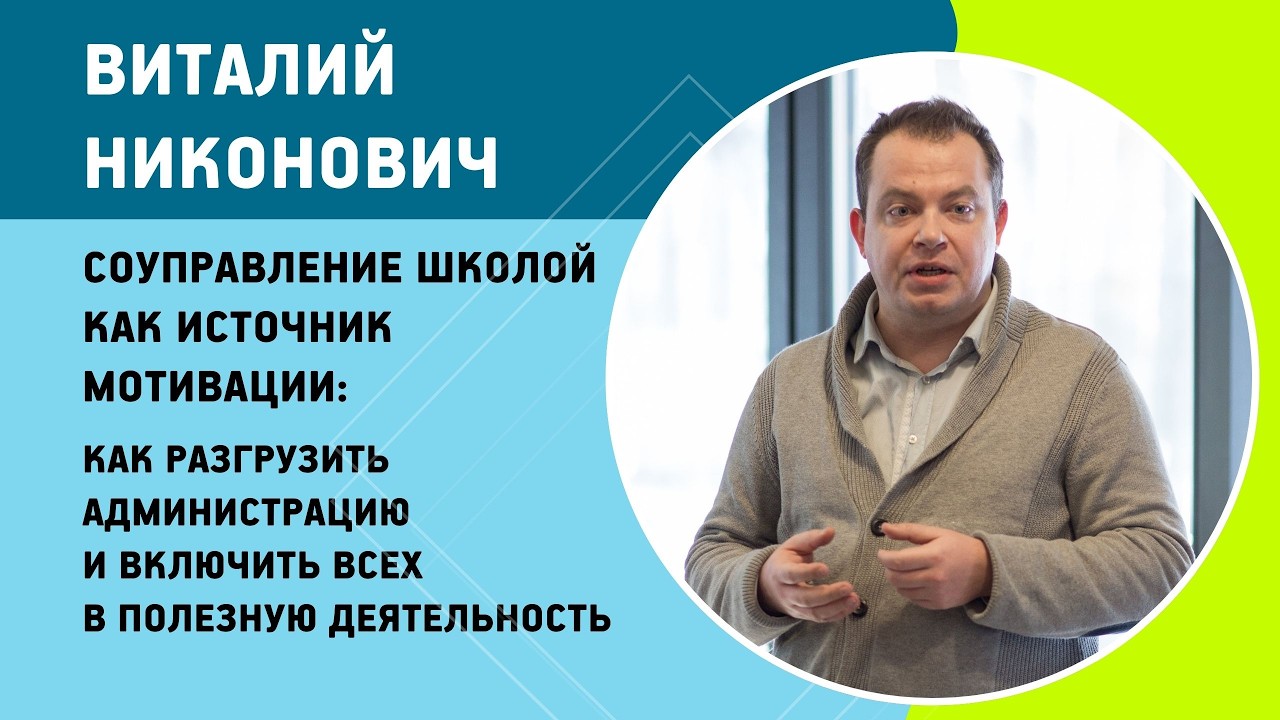 ВИТАЛИЙ НИКОНОВИЧ

СОУПРАВЛЕНИЕ ШКОЛОЙ КАК ИСТОЧНИК МОТИВАЦИИ:

КАК РАЗГРУЗИТЬ АДМИНИСТРАЦИЮ И ВКЛЮЧИТЬ ВСЕХ В ПОЛЕЗНУЮ ДЕЯТЕЛЬНОСТЬ